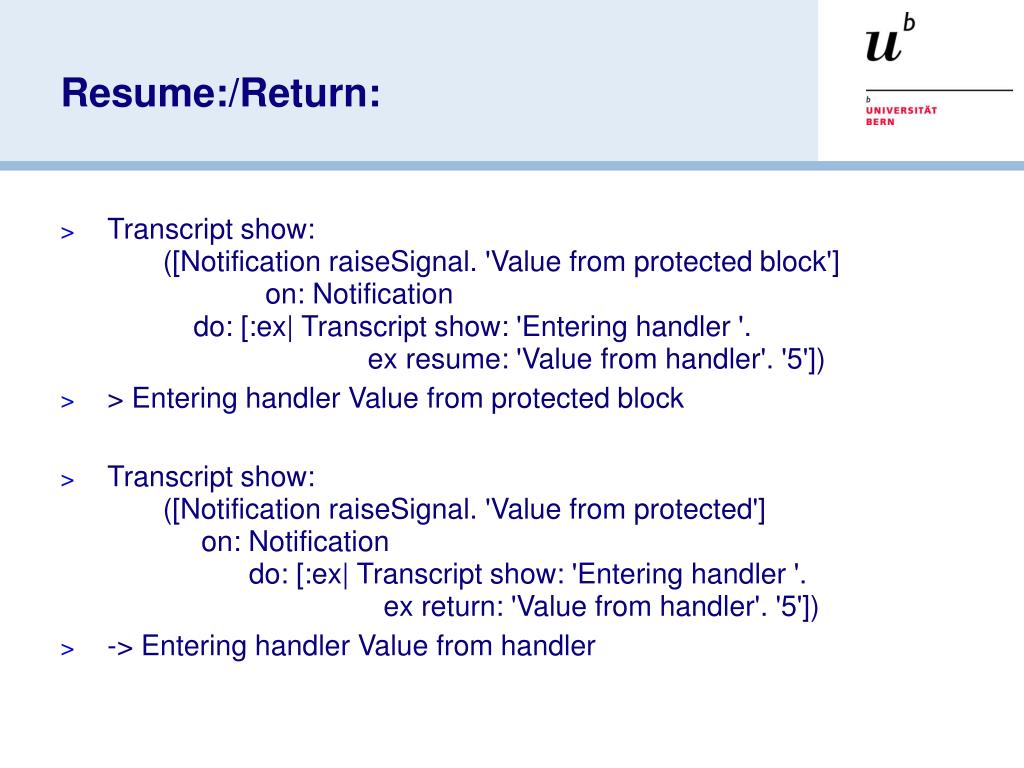 Resume:/Return:

$u^b$

b UNIVERSITÄT BERN

> Transcript show:
([Notification raiseSignal. 'Value from protected block']
on: Notification
do: [:ex| Transcript show: 'Entering handler '.
ex resume: 'Value from handler'. '5'])

> > Entering handler Value from protected block

> Transcript show:
([Notification raiseSignal. 'Value from protected']
on: Notification
do: [:ex| Transcript show: 'Entering handler '.
ex return: 'Value from handler'. '5'])

> -> Entering handler Value from handler